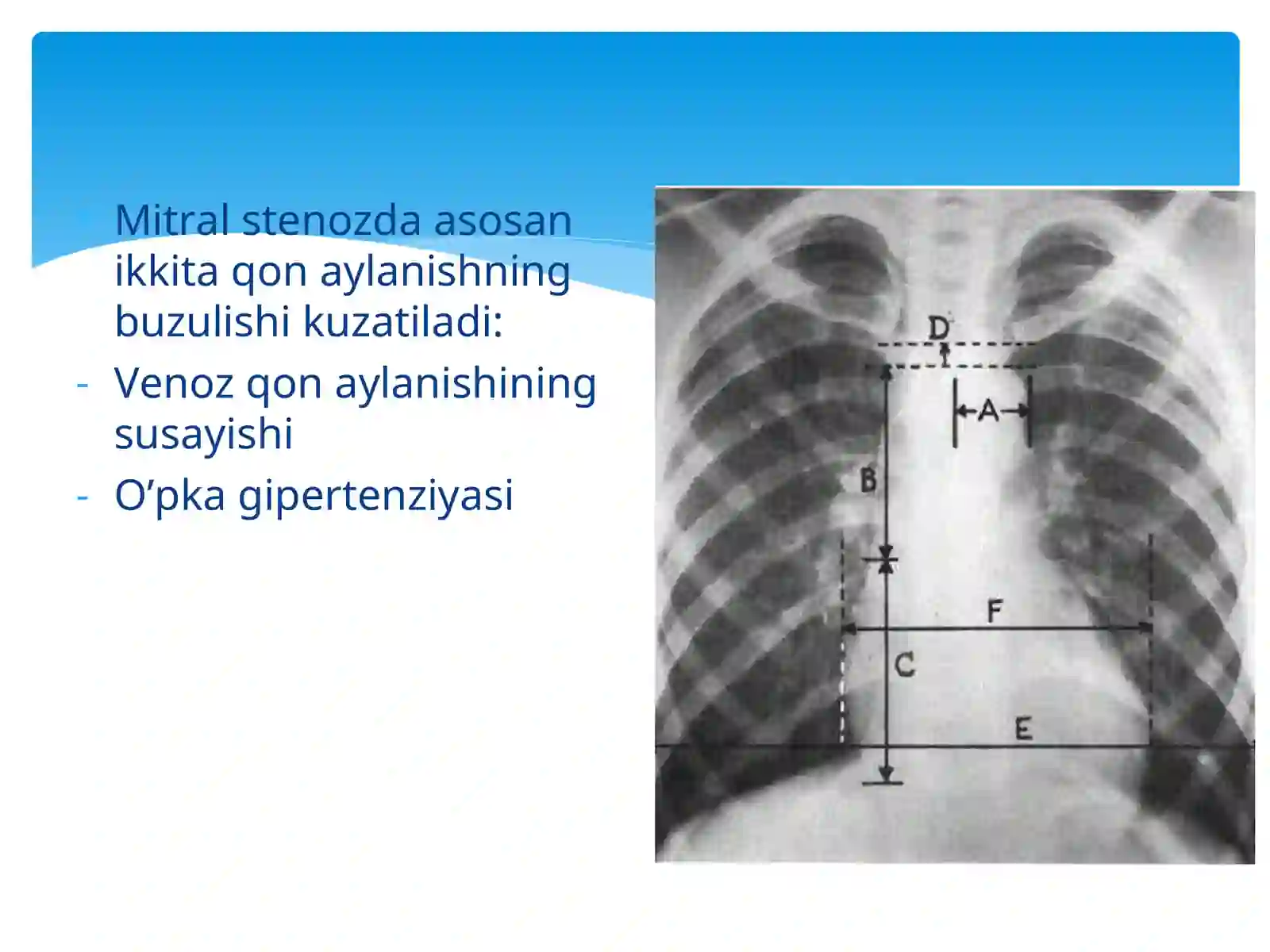 Mitral stenozda asosan ikkita qon aylanishning buzulishi kuzatiladi:

- Venoz qon aylanishining susayishi
- O’pka gipertenziyasi

D
A
B
F
C
E